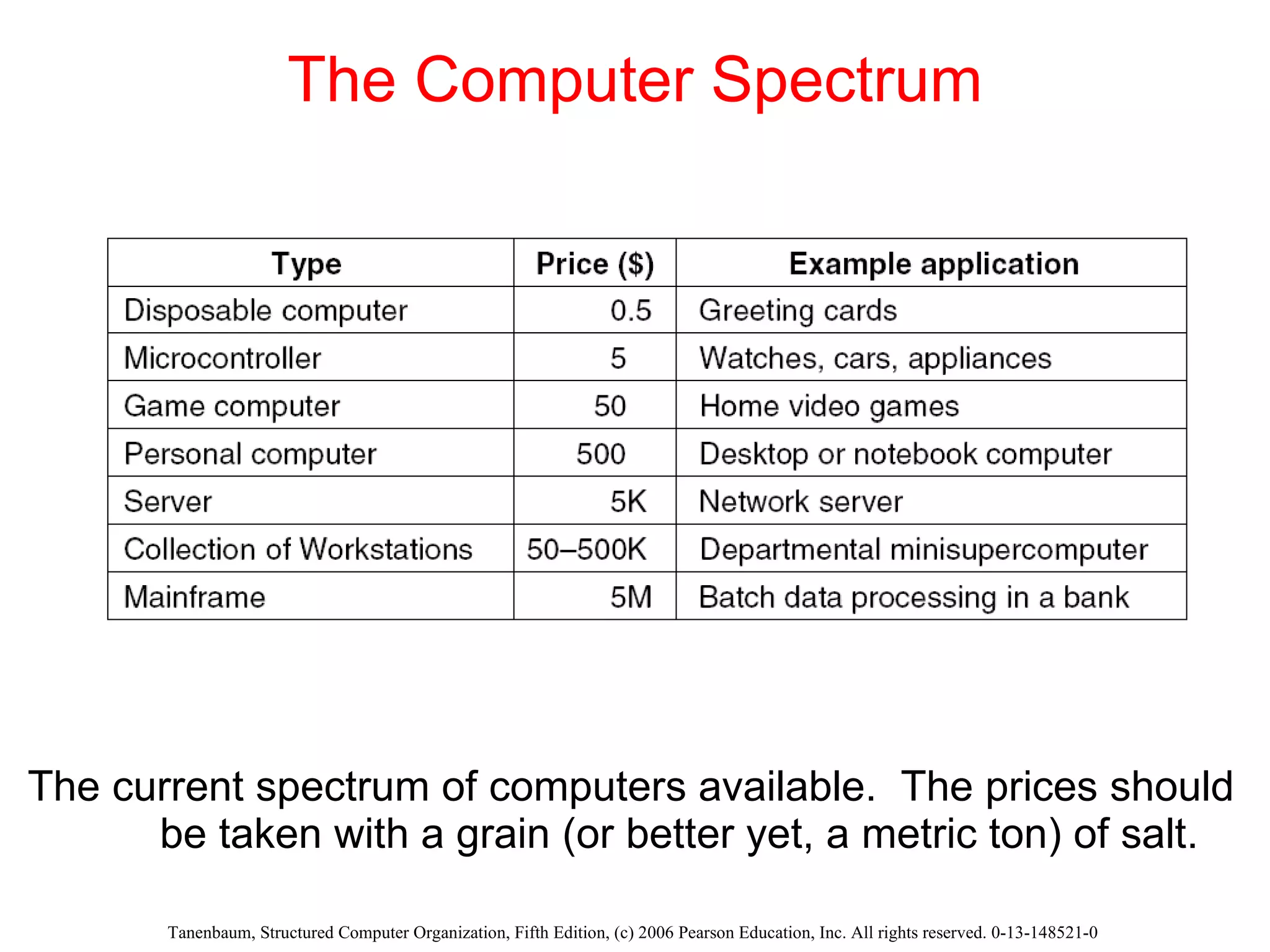 The Computer Spectrum

| Type | Price ($) | Example application |
|---|---|---|
| Disposable computer | 0.5 | Greeting cards |
| Microcontroller | 5 | Watches, cars, appliances |
| Game computer | 50 | Home video games |
| Personal computer | 500 | Desktop or notebook computer |
| Server | 5K | Network server |
| Collection of Workstations | 50–500K | Departmental minisupercomputer |
| Mainframe | 5M | Batch data processing in a bank |

The current spectrum of computers available. The prices should be taken with a grain (or better yet, a metric ton) of salt.

Tanenbaum, Structured Computer Organization, Fifth Edition, (c) 2006 Pearson Education, Inc. All rights reserved. 0-13-148521-0